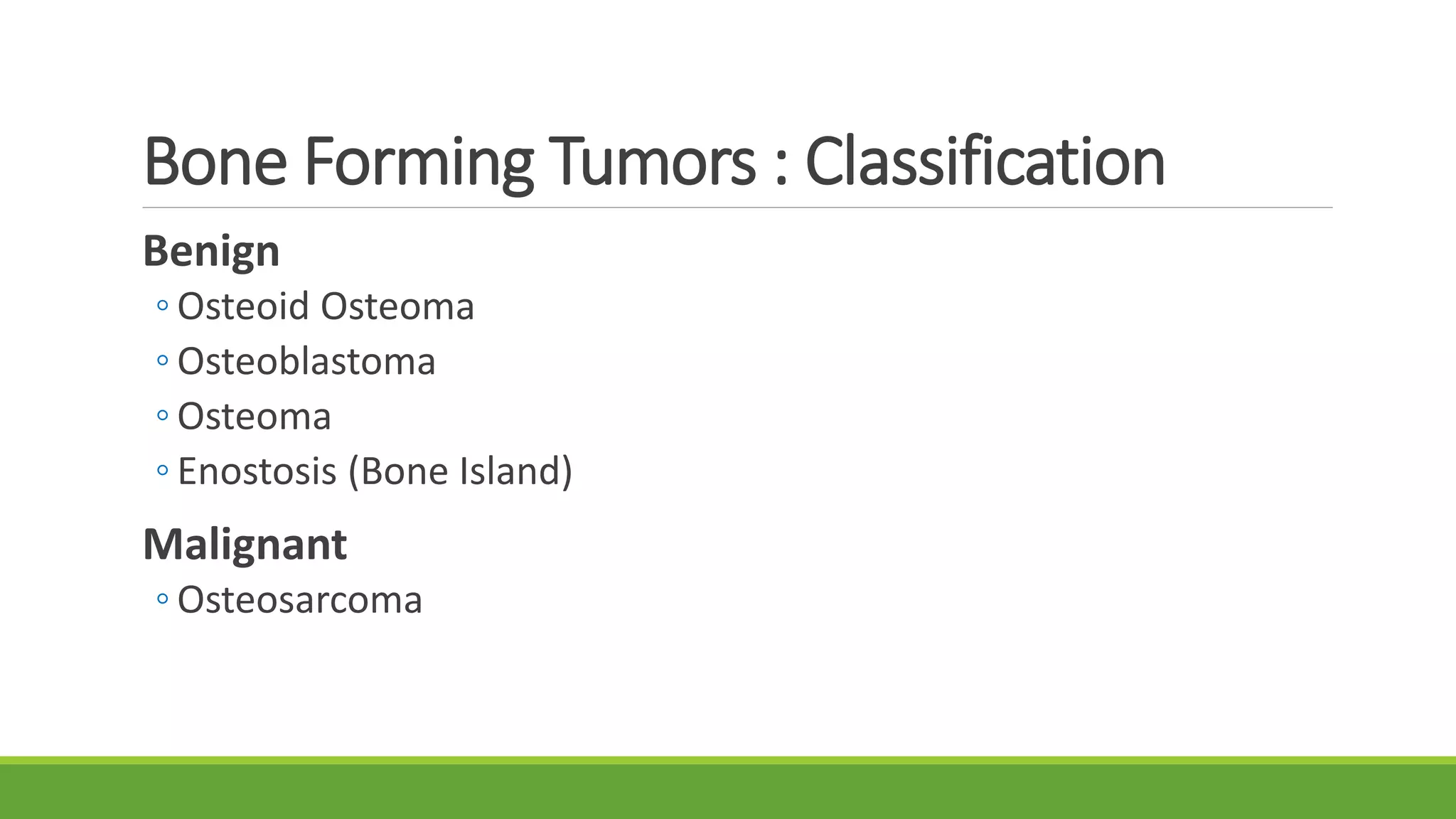 Bone Forming Tumors : Classification

Benign

◦ Osteoid Osteoma
◦ Osteoblastoma
◦ Osteoma
◦ Enostosis (Bone Island)

Malignant

◦ Osteosarcoma